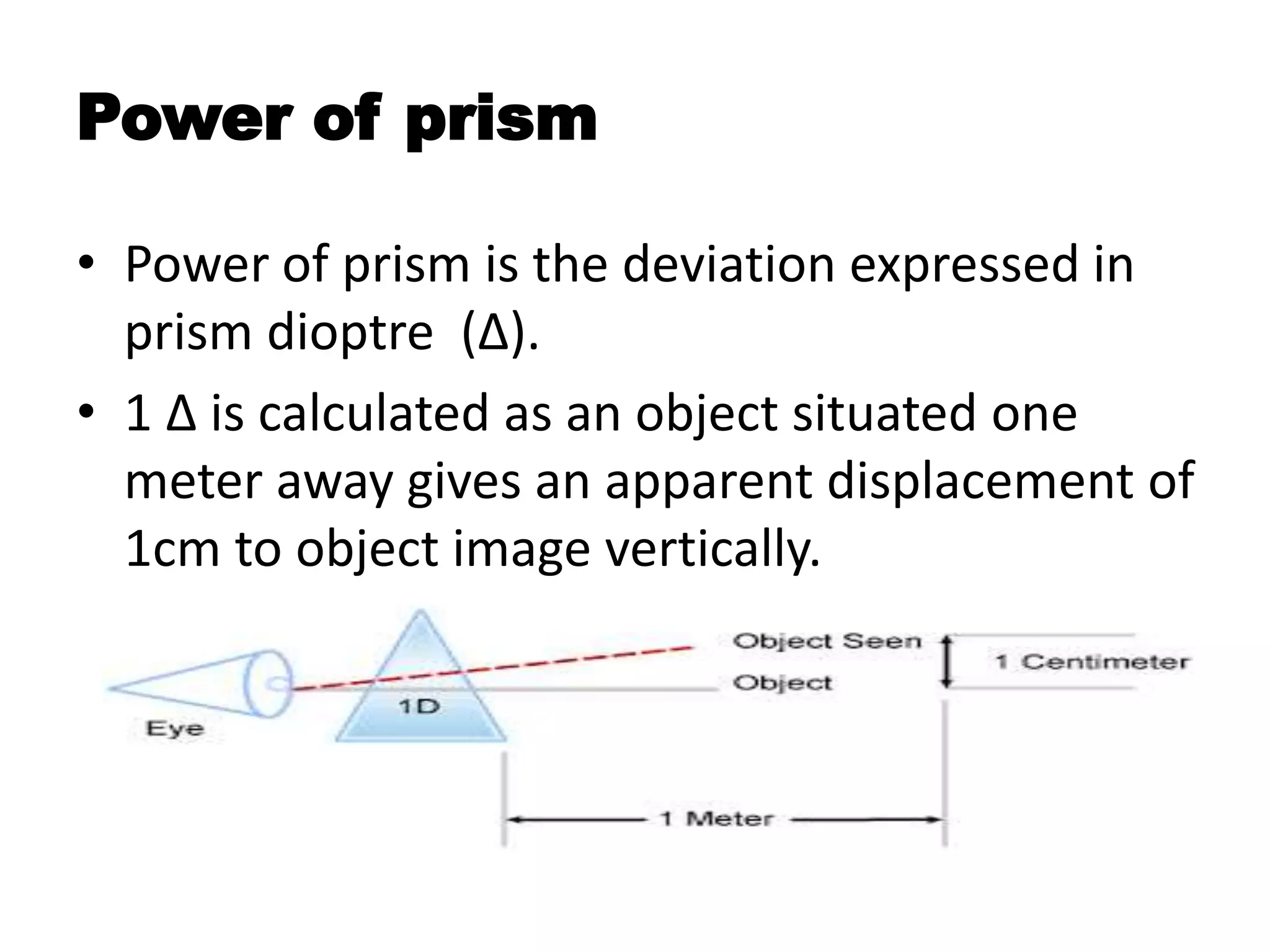 Power of prism

• Power of prism is the deviation expressed in prism dioptre (Δ).

• 1 Δ is calculated as an object situated one meter away gives an apparent displacement of 1cm to object image vertically.

Object Seen
1 Centimeter
Object
1D
Eye
1 Meter